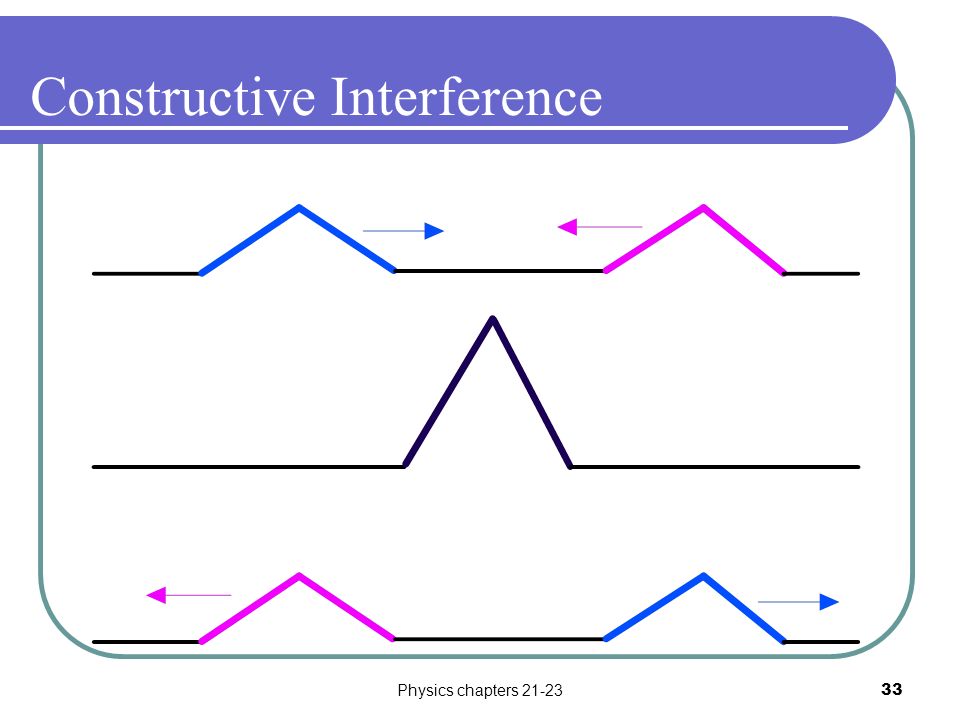 Constructive Interference

Physics chapters 21-23

33